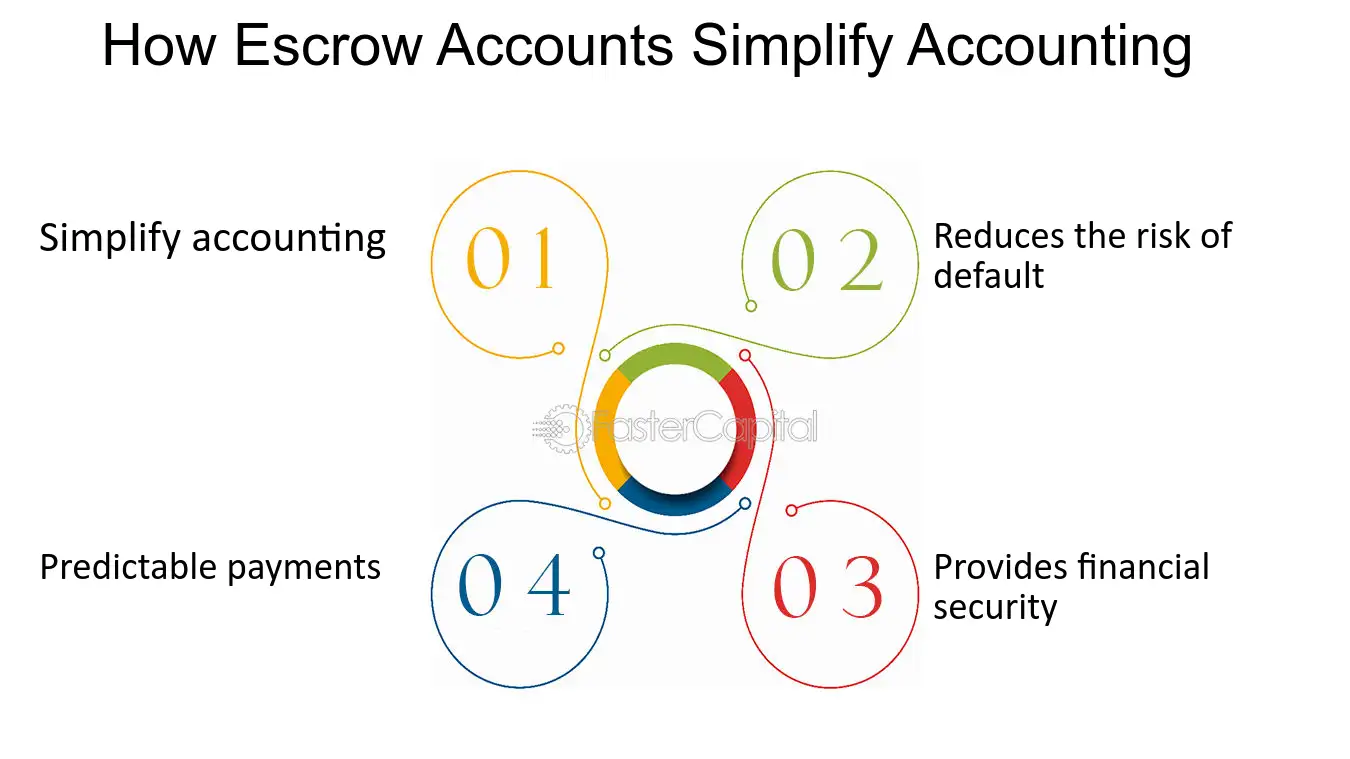 How Escrow Accounts Simplify Accounting

Simplify accounting

01

02

Reduces the risk of default

Predictable payments

04

03

Provides financial security

FasterCapital